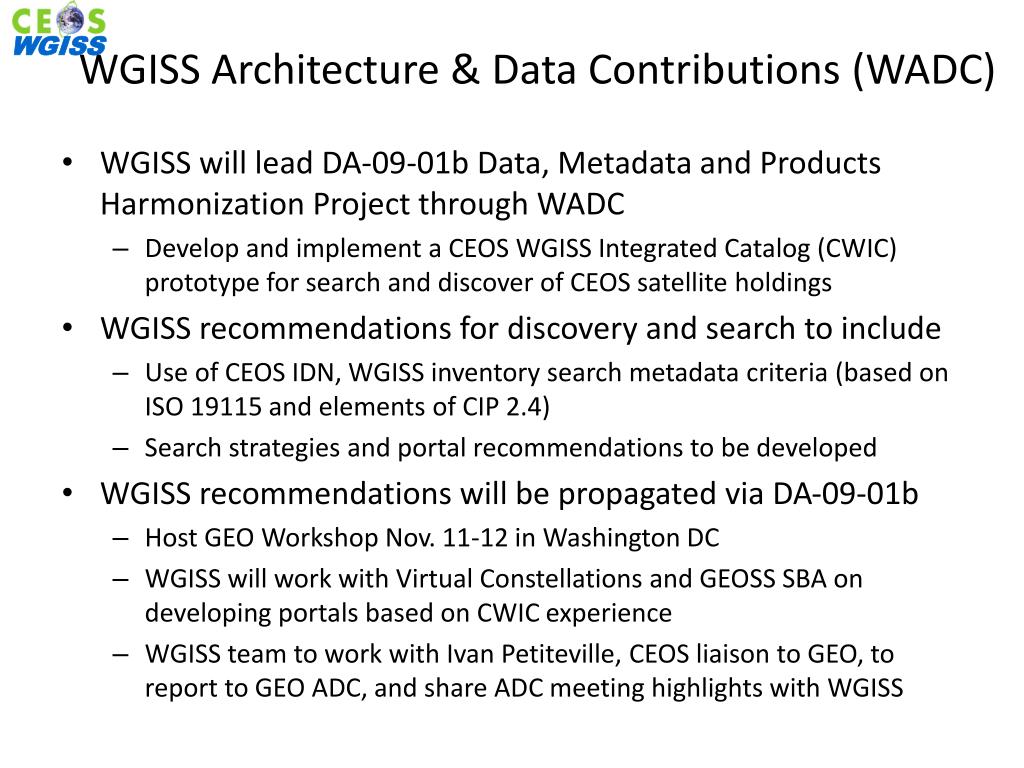 CEOS
WGISS

WGISS Architecture & Data Contributions (WADC)

• WGISS will lead DA-09-01b Data, Metadata and Products Harmonization Project through WADC
– Develop and implement a CEOS WGISS Integrated Catalog (CWIC) prototype for search and discover of CEOS satellite holdings
• WGISS recommendations for discovery and search to include
– Use of CEOS IDN, WGISS inventory search metadata criteria (based on ISO 19115 and elements of CIP 2.4)
– Search strategies and portal recommendations to be developed
• WGISS recommendations will be propagated via DA-09-01b
– Host GEO Workshop Nov. 11-12 in Washington DC
– WGISS will work with Virtual Constellations and GEOSS SBA on developing portals based on CWIC experience
– WGISS team to work with Ivan Petiteville, CEOS liaison to GEO, to report to GEO ADC, and share ADC meeting highlights with WGISS